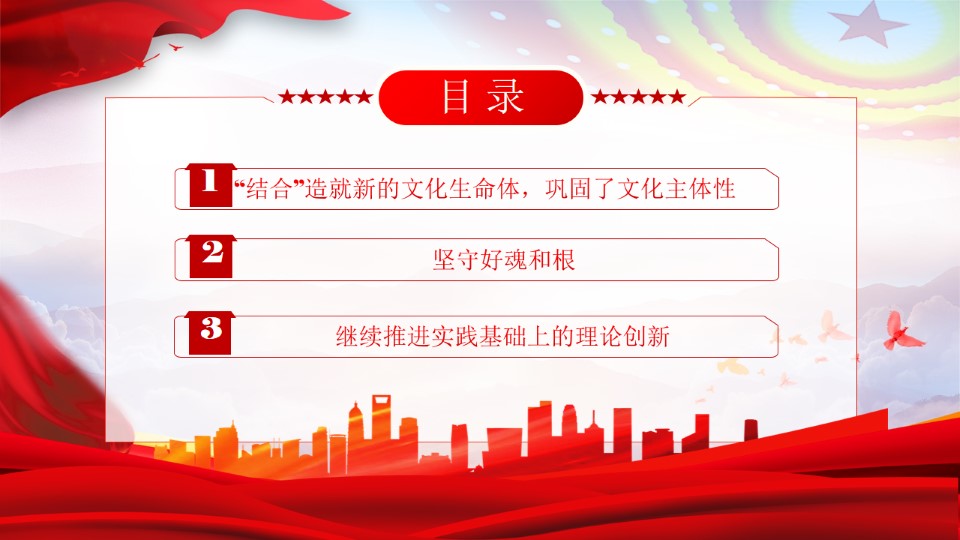 ★★★★★ 目录 ★★★★★

1 “结合”造就新的文化生命体，巩固了文化主体性

2 坚守好魂和根

3 继续推进实践基础上的理论创新